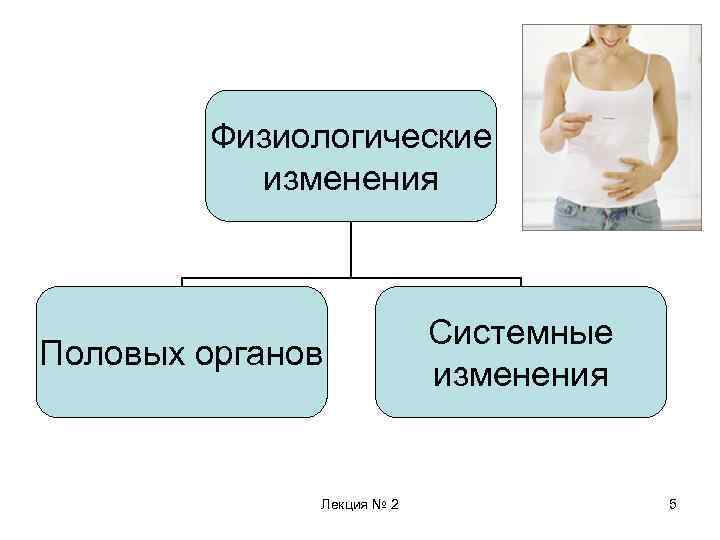 Физиологические изменения

Половых органов

Системные изменения

Лекция № 2

5